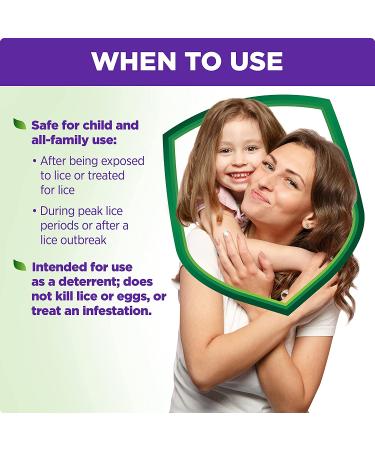 WHEN TO USE

Safe for child and all-family use:

• After being exposed to lice or treated for lice

• During peak lice periods or after a lice outbreak

Intended for use as a deterrent; does not kill lice or eggs, or treat an infestation.